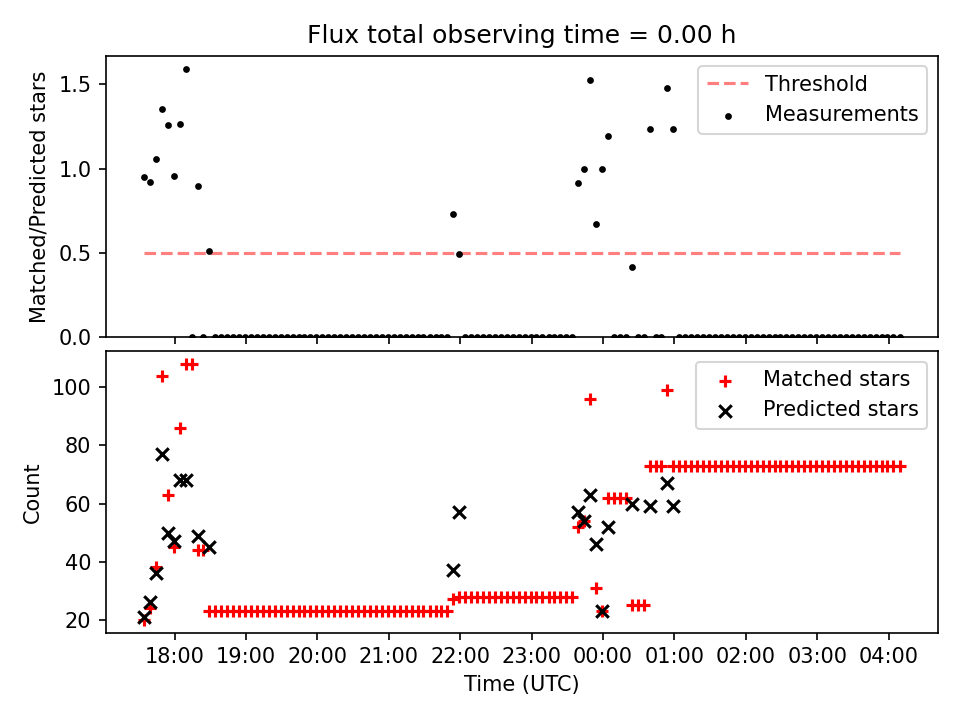 Flux total observing time = 0.00 h

Matched/Predicted stars

1.5
1.0
0.5
0.0

Threshold
Measurements

Count

100
80
60
40
20

Matched stars
Predicted stars

18:00 19:00 20:00 21:00 22:00 23:00 00:00 01:00 02:00 03:00 04:00

Time (UTC)